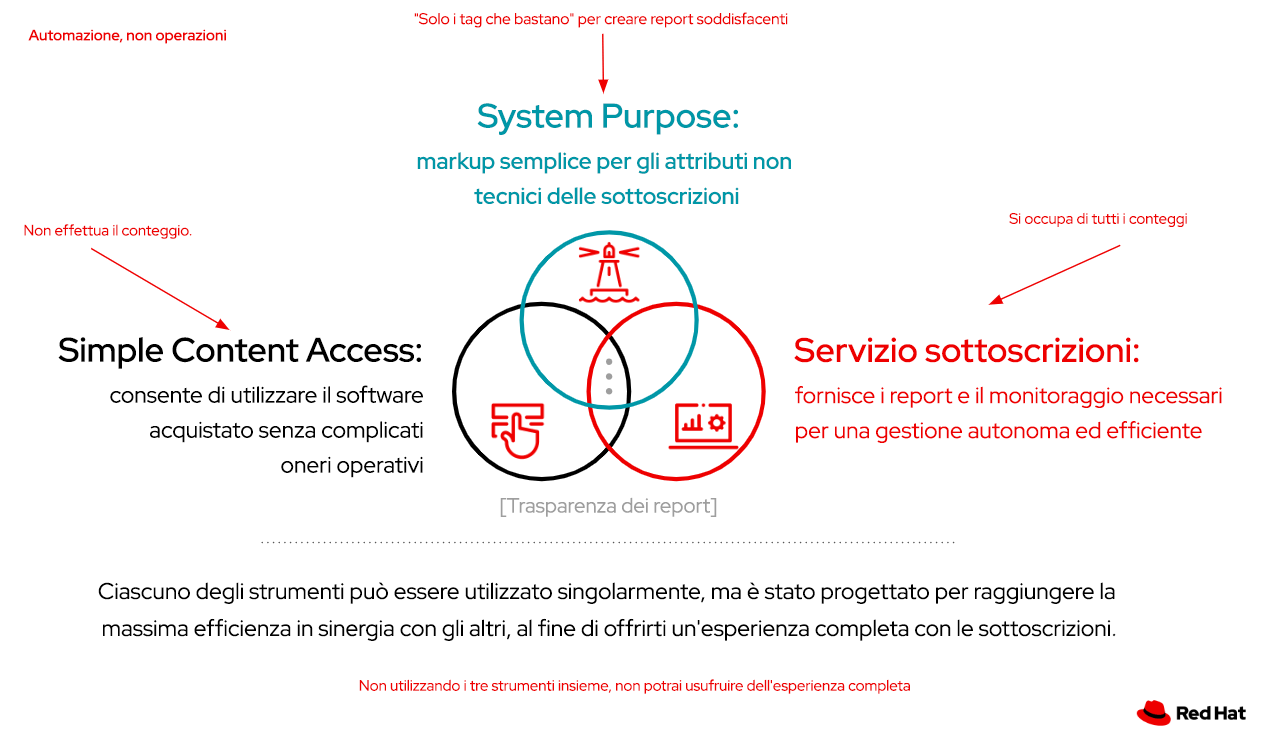 Automazione, non operazioni

"Solo i tag che bastano" per creare report soddisfacenti

System Purpose:

markup semplice per gli attributi non tecnici delle sottoscrizioni

Non effettua il conteggio.

Si occupa di tutti i conteggi

Simple Content Access:

consente di utilizzare il software acquistato senza complicati oneri operativi

Servizio sottoscrizioni:

fornisce i report e il monitoraggio necessari per una gestione autonoma ed efficiente

[Trasparenza dei report]

Ciascuno degli strumenti può essere utilizzato singolarmente, ma è stato progettato per raggiungere la massima efficienza in sinergia con gli altri, al fine di offrirti un'esperienza completa con le sottoscrizioni.

Non utilizzando i tre strumenti insieme, non potrai usufruire dell'esperienza completa

Red Hat